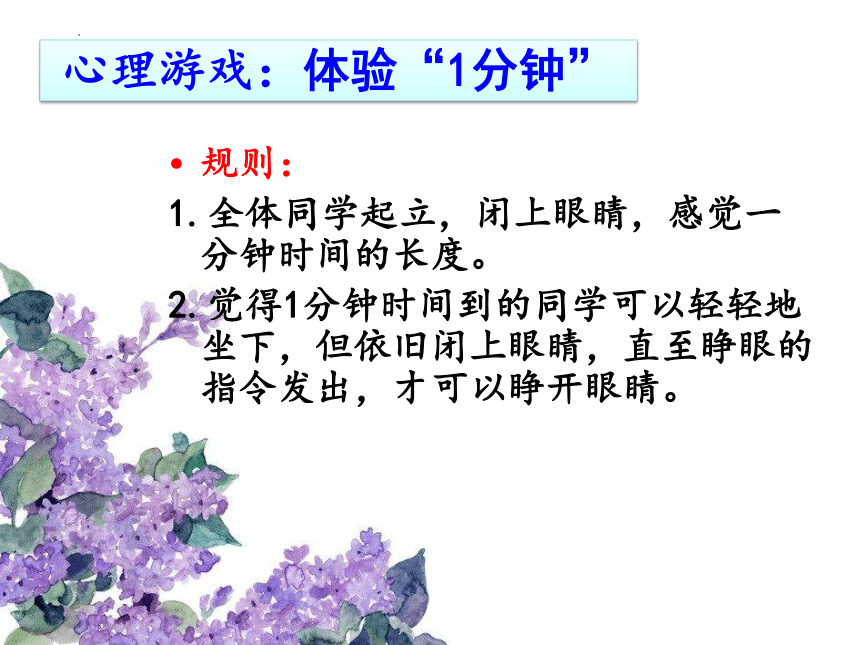 心理游戏：体验“1分钟”

• 规则：

1. 全体同学起立，闭上眼睛，感觉一分钟时间的长度。

2. 觉得1分钟时间到的同学可以轻轻地坐下，但依旧闭上眼睛，直至睁眼的指令发出，才可以睁开眼睛。